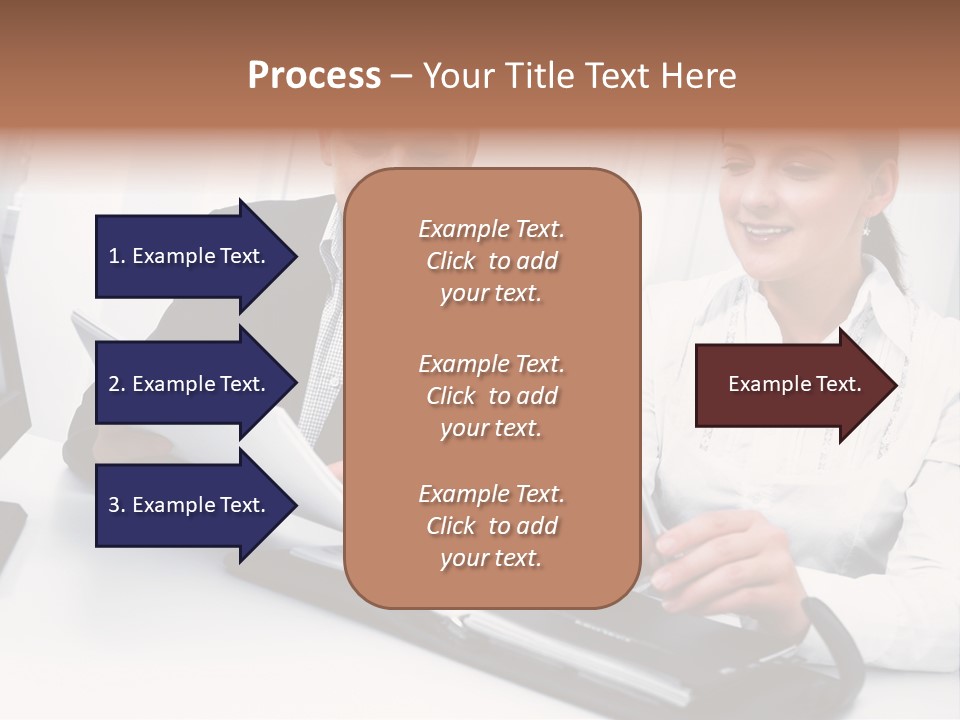 Process – Your Title Text Here

1. Example Text.

2. Example Text.

3. Example Text.

Example Text. Click to add your text.

Example Text. Click to add your text.

Example Text. Click to add your text.

Example Text.